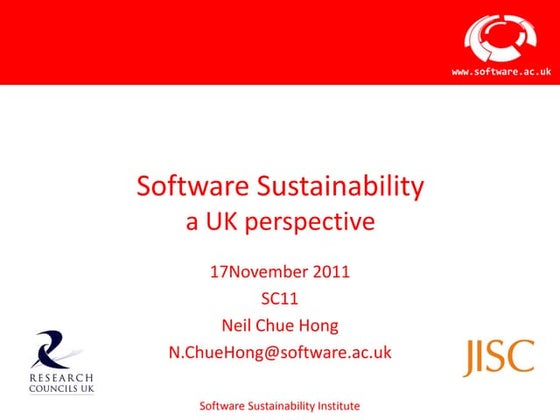 www.software.ac.uk

Software Sustainability
a UK perspective

17November 2011
SC11
Neil Chue Hong
N.ChueHong@software.ac.uk

RESEARCH COUNCILS UK

JISC

Software Sustainability Institute